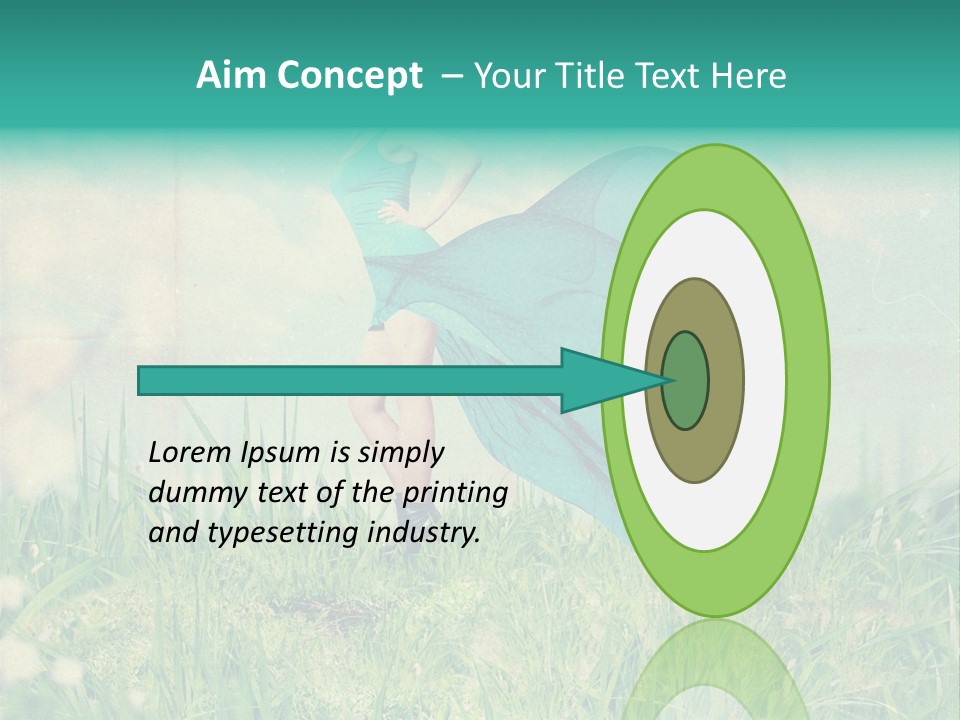 Aim Concept – Your Title Text Here

Lorem Ipsum is simply dummy text of the printing and typesetting industry.